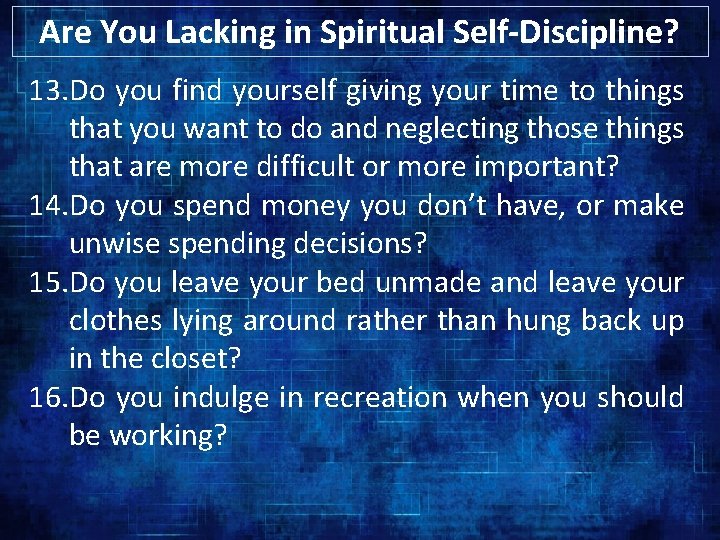 Are You Lacking in Spiritual Self-Discipline?

13.Do you find yourself giving your time to things that you want to do and neglecting those things that are more difficult or more important?

14.Do you spend money you don’t have, or make unwise spending decisions?

15.Do you leave your bed unmade and leave your clothes lying around rather than hung back up in the closet?

16.Do you indulge in recreation when you should be working?